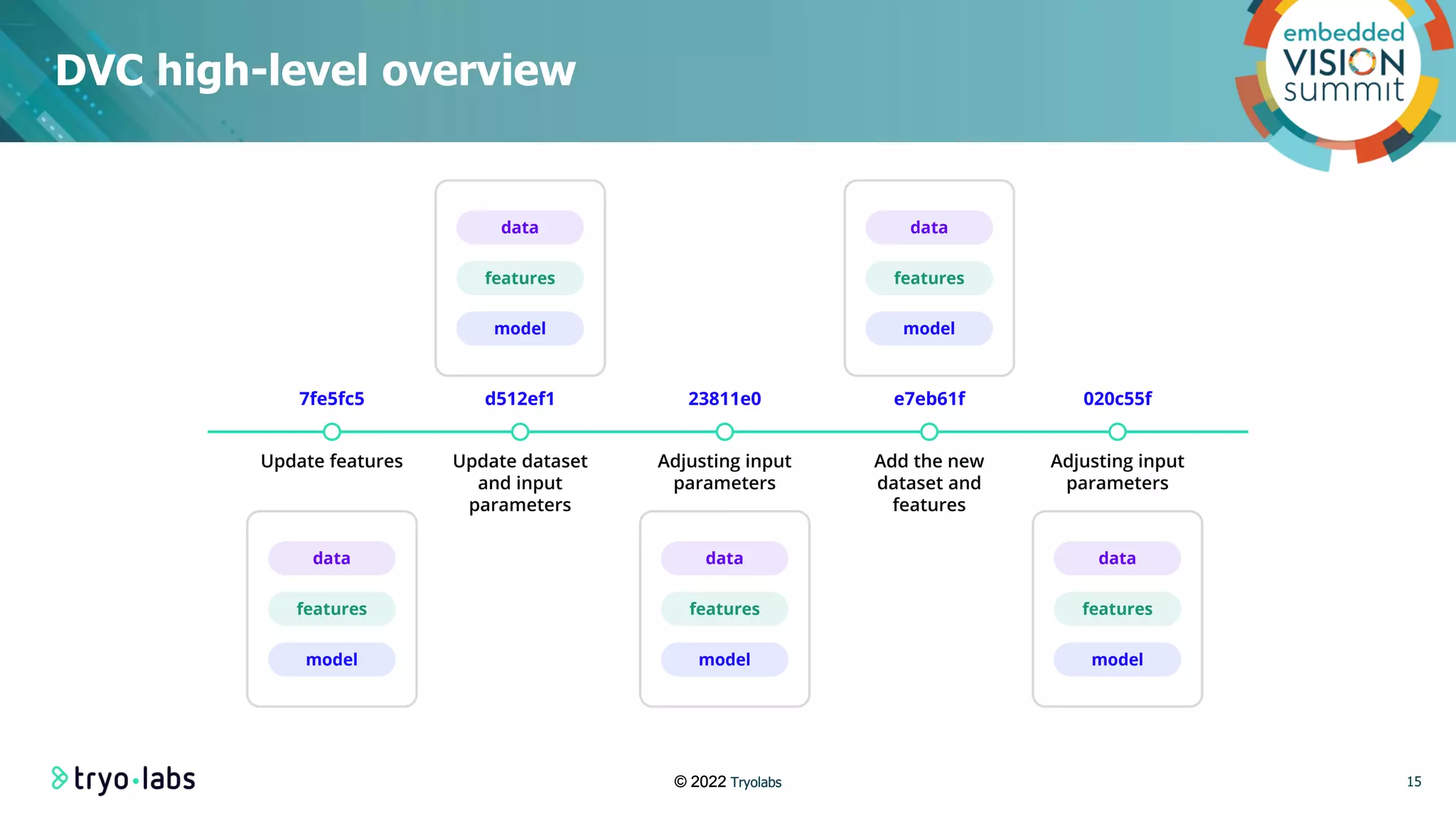 DVC high-level overview

embedded VISION summit

data
features
model

data
features
model

7fe5fc5

d512ef1

23811e0

e7eb61f

020c55f

Update features

Update dataset and input parameters

Adjusting input parameters

Add the new dataset and features

Adjusting input parameters

data
features
model

data
features
model

data
features
model

tryo·labs

© 2022 Tryolabs

15